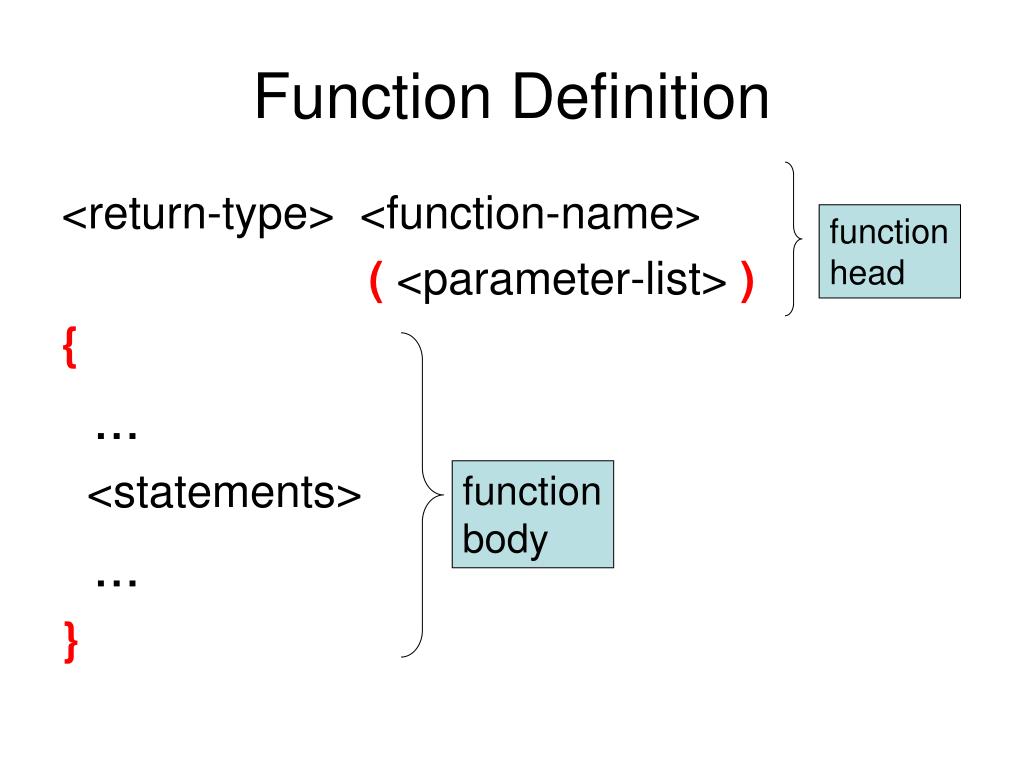 Function Definition

<return-type> <function-name>
( <parameter-list> )

function head

{
…
<statements>
…
}

function body